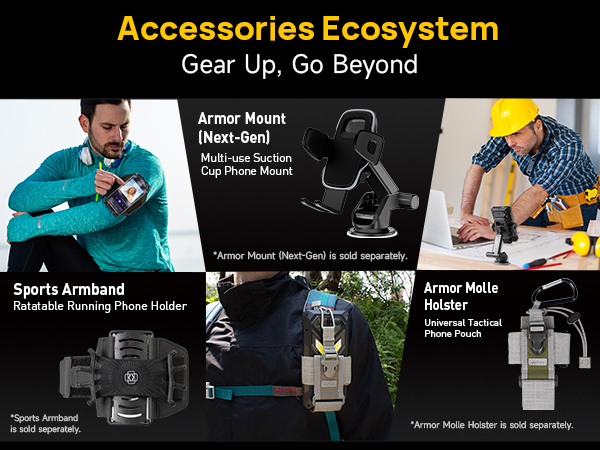 Accessories Ecosystem
Gear Up, Go Beyond

Armor Mount (Next-Gen)
Multi-use Suction Cup Phone Mount

*Armor Mount (Next-Gen) is sold separately.

Sports Armband
Ratatable Running Phone Holder

*Sports Armband is sold seperately.

Armor Molle Holster
Universal Tactical Phone Pouch

*Armor Molle Holster is sold separately.